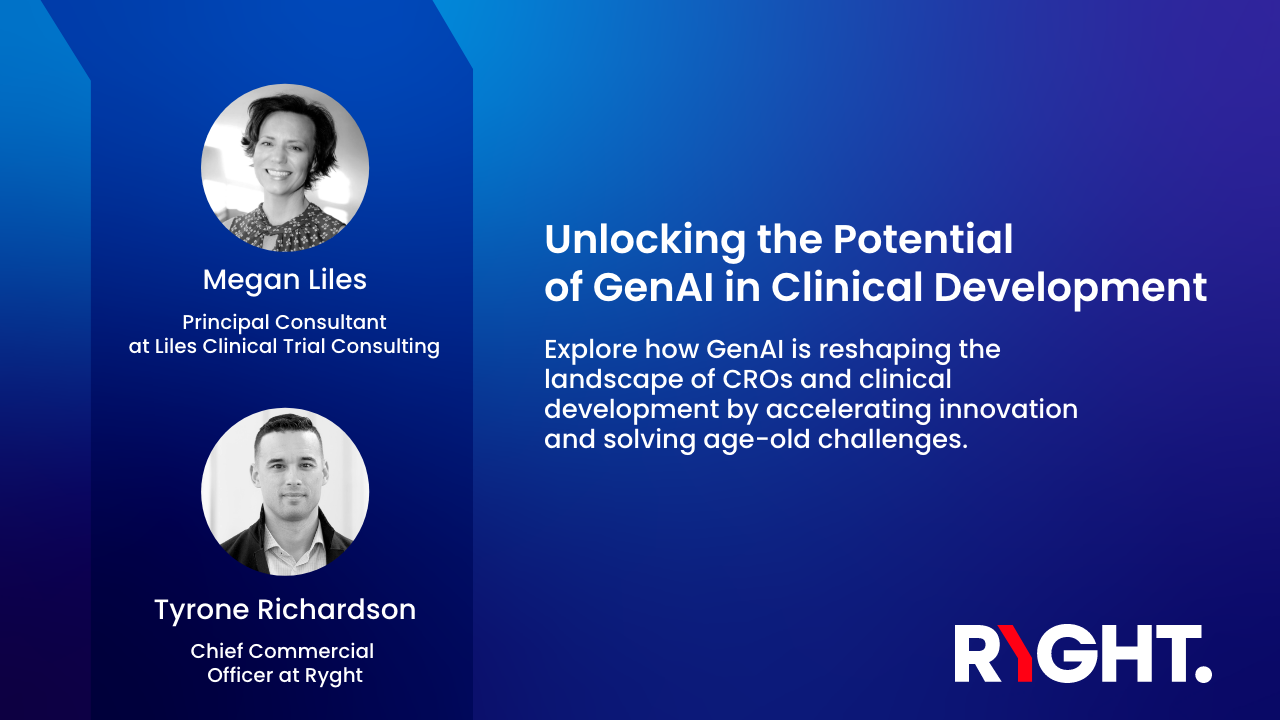 Megan Liles

Principal Consultant at Liles Clinical Trial Consulting

Tyrone Richardson

Chief Commercial Officer at Ryght

Unlocking the Potential of GenAI in Clinical Development

Explore how GenAI is reshaping the landscape of CROs and clinical development by accelerating innovation and solving age-old challenges.

RYGHT.